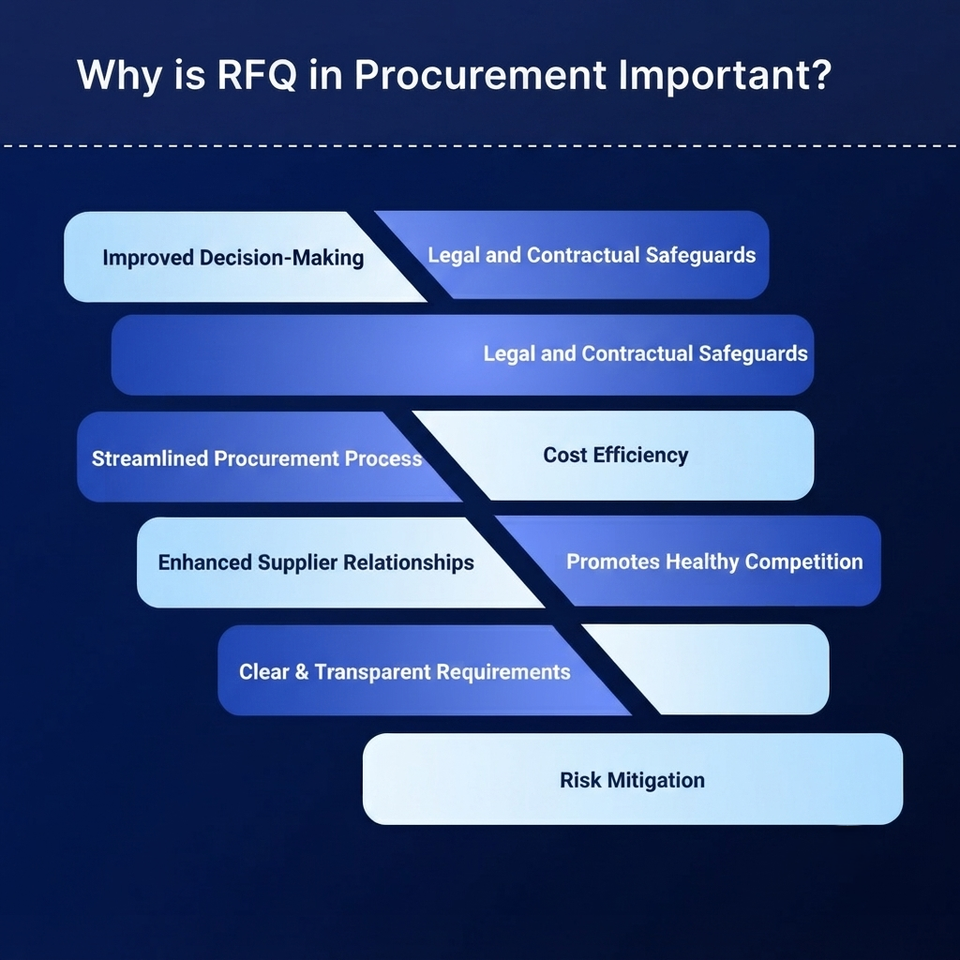 Why is RFQ in Procurement Important?

Improved Decision-Making

Legal and Contractual Safeguards

Legal and Contractual Safeguards

Streamlined Procurement Process

Cost Efficiency

Enhanced Supplier Relationships

Promotes Healthy Competition

Clear & Transparent Requirements

Risk Mitigation